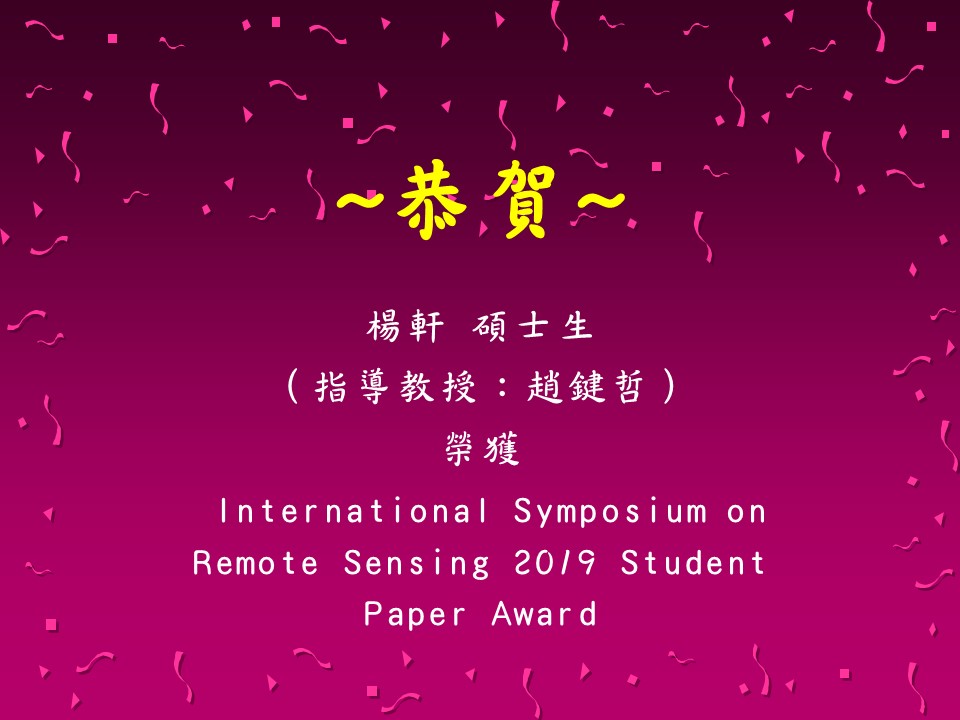 ~恭賀~

楊軒 碩士生

(指導教授:趙鍵哲)

榮獲

International Symposium on Remote Sensing 2019 Student Paper Award